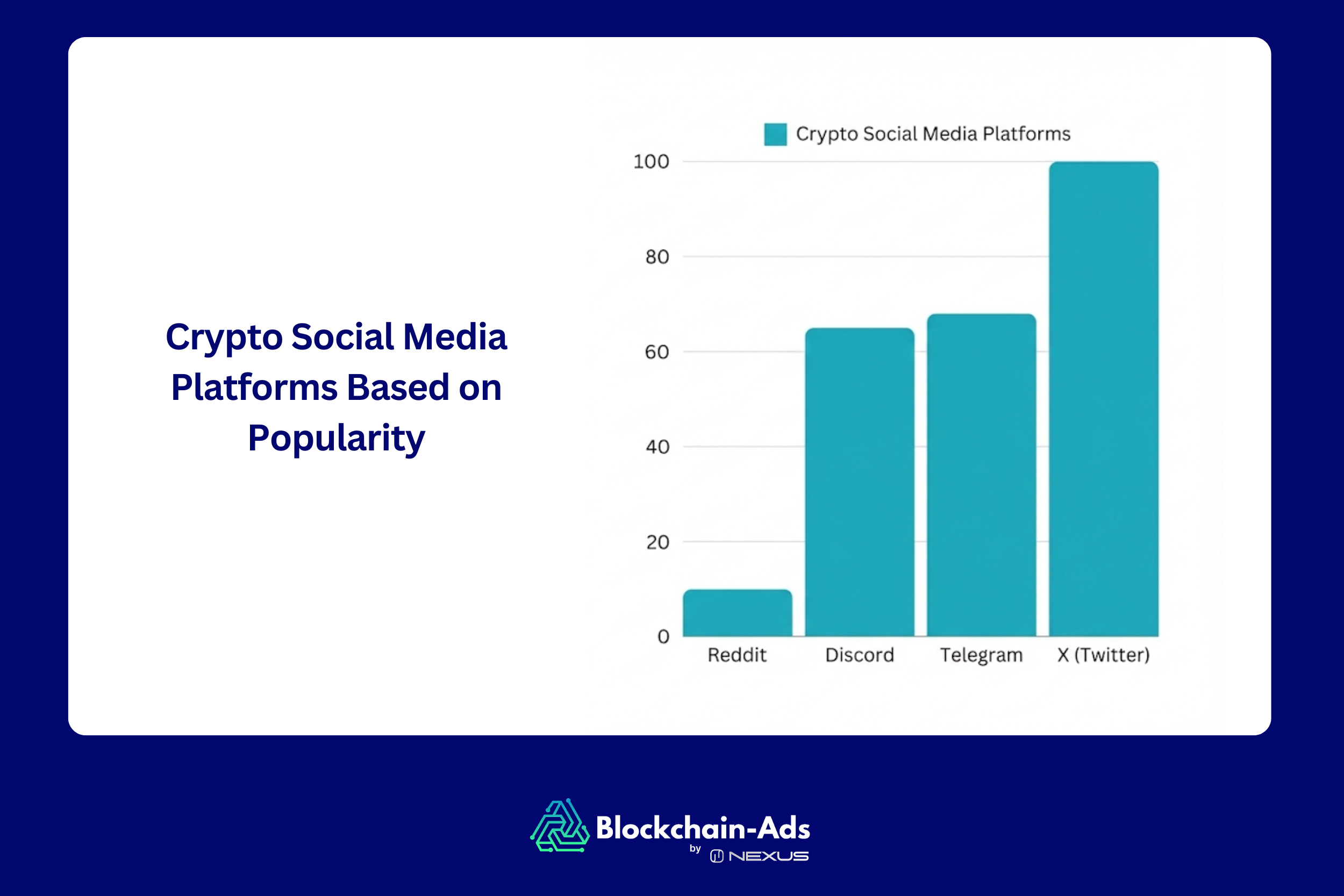 Crypto Social Media Platforms Based on Popularity

Crypto Social Media Platforms

100
80
60
40
20
0

Reddit
Discord
Telegram
X (Twitter)

Blockchain-Ads
by NEXUS